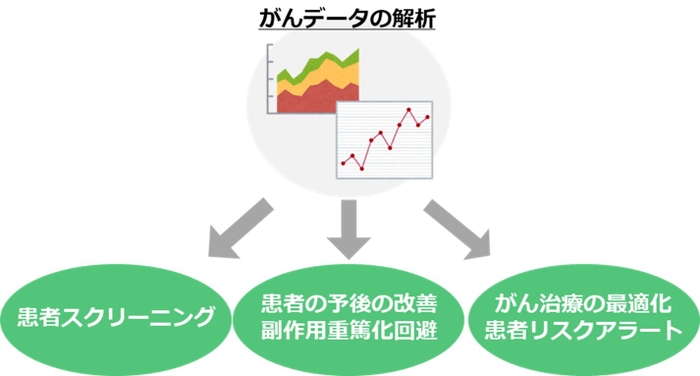 がんデータの解析

患者スクリーニング

患者の予後の改善
副作用重篤化回避

がん治療の最適化
患者リスクアラート